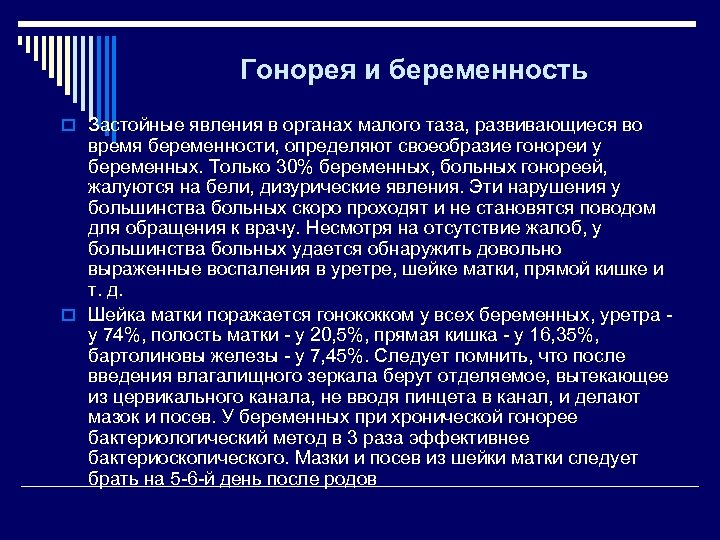 Гонорея и беременность

Застойные явления в органах малого таза, развивающиеся во время беременности, определяют своеобразие гонореи у беременных. Только 30% беременных, больных гонореей, жалуются на бели, дизурические явления. Эти нарушения у большинства больных скоро проходят и не становятся поводом для обращения к врачу. Несмотря на отсутствие жалоб, у большинства больных удается обнаружить довольно выраженные воспаления в уретре, шейке матки, прямой кишке и т. д.

Шейка матки поражается гонококком у всех беременных, уретра - у 74%, полость матки - у 20,5%, прямая кишка - у 16,35%, бартолиновы железы - у 7,45%. Следует помнить, что после введения влагалищного зеркала берут отделяемое, вытекающее из цервикального канала, не вводя пинцета в канал, и делают мазок и посев. У беременных при хронической гонорее бактериологический метод в 3 раза эффективнее бактериоскопического. Мазки и посев из шейки матки следует брать на 5-6-й день после родов